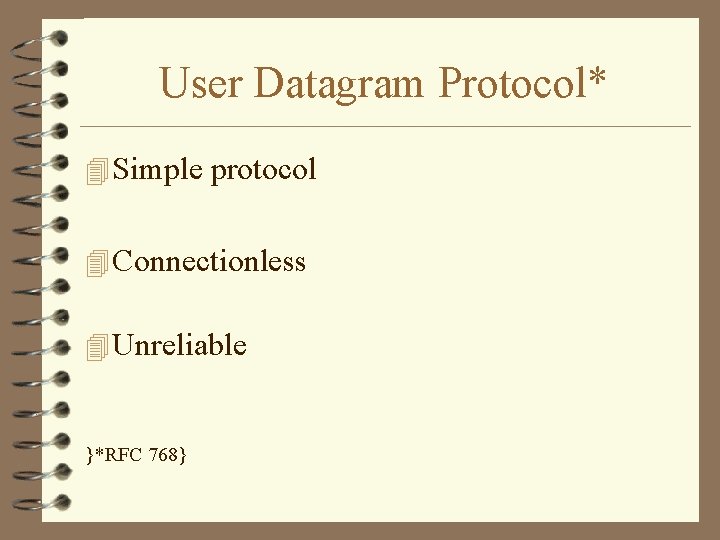 User Datagram Protocol*

Simple protocol

Connectionless

Unreliable

}*RFC 768}